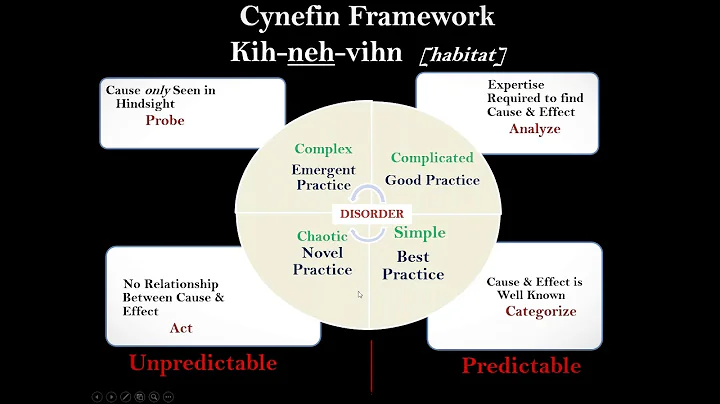 Cynefin Framework
Kih-neh-vihn [habitat]

Cause only Seen in Hindsight
Probe

Expertise Required to find Cause & Effect
Analyze

Complex
Emergent Practice

Complicated
Good Practice

DISORDER

Chaotic
Novel Practice

Simple
Best Practice

No Relationship Between Cause & Effect
Act

Cause & Effect is Well Known
Categorize

Unpredictable

Predictable